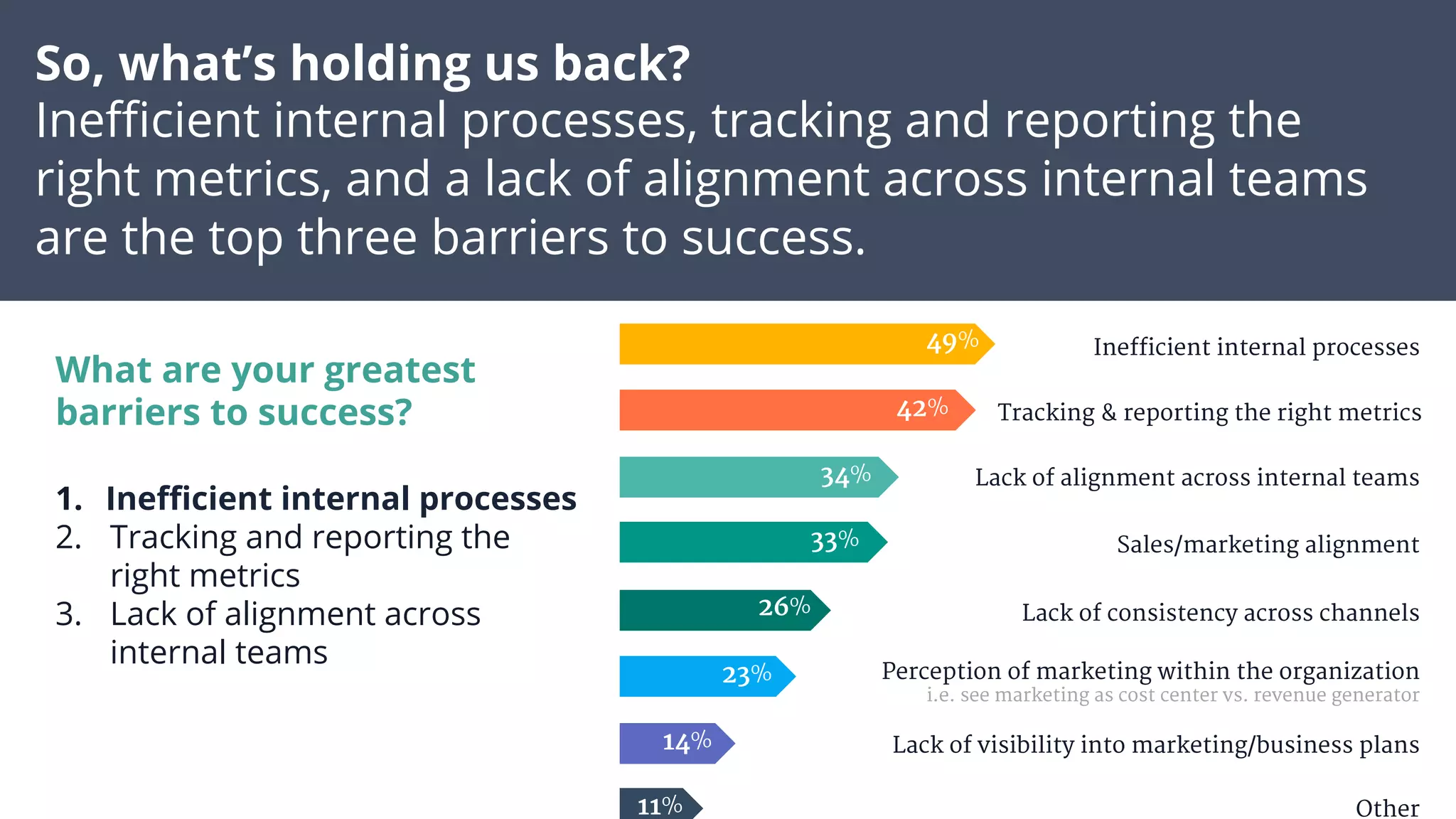 So, what's holding us back?
Inefficient internal processes, tracking and reporting the right metrics, and a lack of alignment across internal teams are the top three barriers to success.

What are your greatest barriers to success?

1. Inefficient internal processes
2. Tracking and reporting the right metrics
3. Lack of alignment across internal teams

49% Inefficient internal processes
42% Tracking & reporting the right metrics
34% Lack of alignment across internal teams
33% Sales/marketing alignment
26% Lack of consistency across channels
23% Perception of marketing within the organization
i.e. see marketing as cost center vs. revenue generator
14% Lack of visibility into marketing/business plans
11% Other